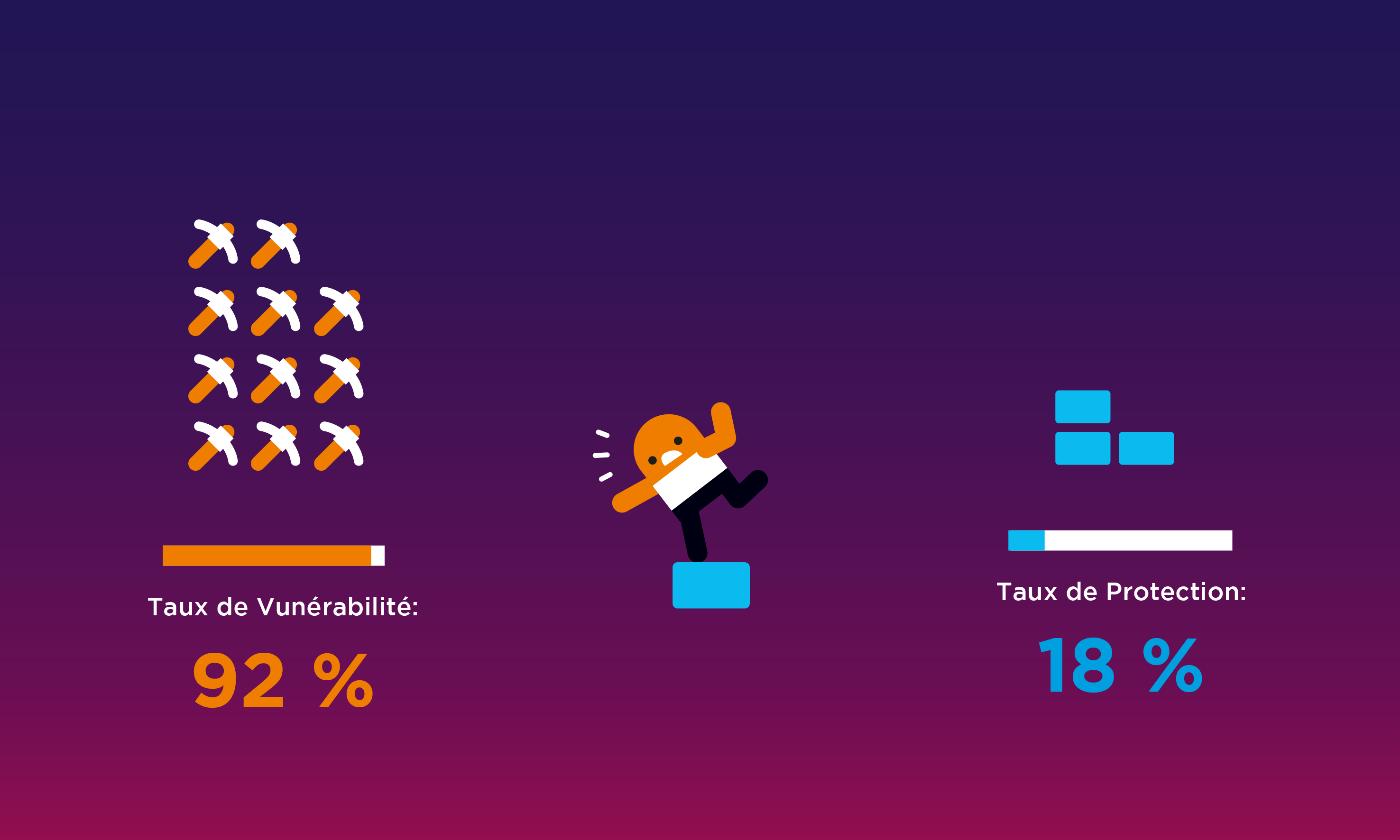 Taux de Vunérabilité:

92 %

Taux de Protection:

18 %